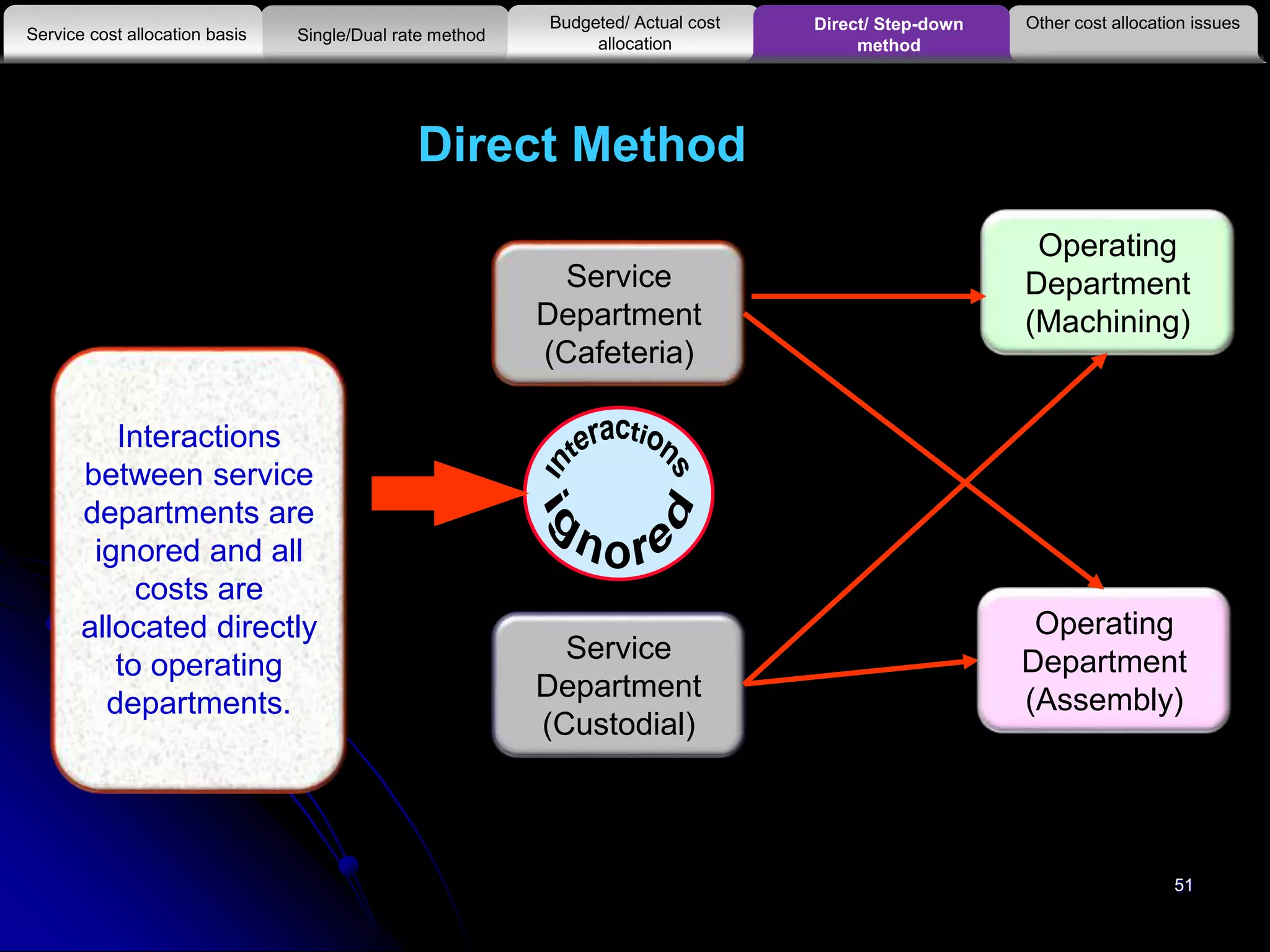 Service cost allocation basis

Single/Dual rate method

Budgeted/ Actual cost allocation

Direct/ Step-down method

Other cost allocation issues

Direct Method

Interactions between service departments are ignored and all costs are allocated directly to operating departments.

Service Department (Cafeteria)

interactions ignored

Service Department (Custodial)

Operating Department (Machining)

Operating Department (Assembly)

51